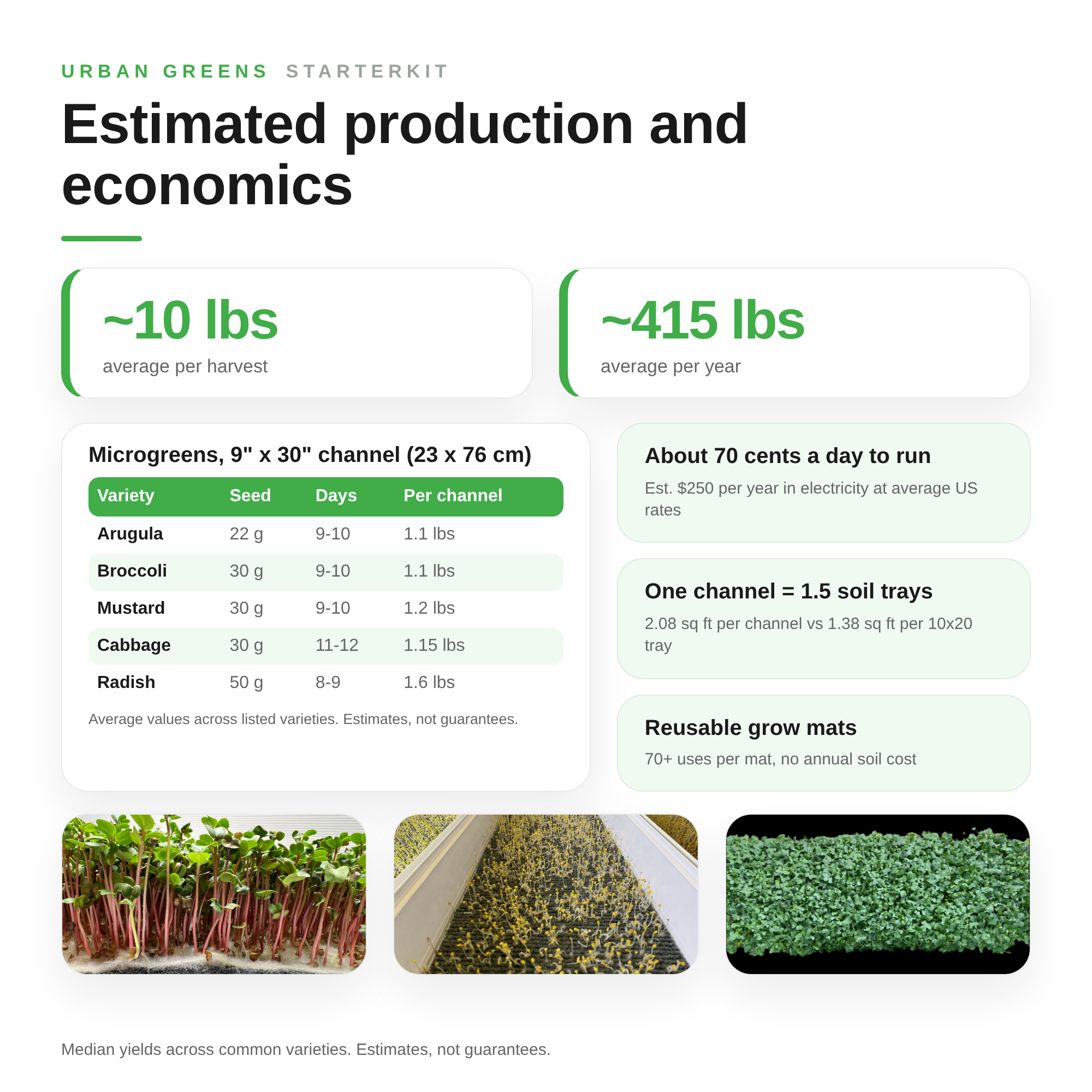 URBAN GREENS STARTERKIT

Estimated production and economics

~10 lbs
average per harvest

~415 lbs
average per year

Microgreens, 9" x 30" channel (23 x 76 cm)

| Variety | Seed | Days | Per channel |
|---|---|---|---|
| Arugula | 22 g | 9-10 | 1.1 lbs |
| Broccoli | 30 g | 9-10 | 1.1 lbs |
| Mustard | 30 g | 9-10 | 1.2 lbs |
| Cabbage | 30 g | 11-12 | 1.15 lbs |
| Radish | 50 g | 8-9 | 1.6 lbs |

Average values across listed varieties. Estimates, not guarantees.

About 70 cents a day to run
Est. $250 per year in electricity at average US rates

One channel = 1.5 soil trays
2.08 sq ft per channel vs 1.38 sq ft per 10x20 tray

Reusable grow mats
70+ uses per mat, no annual soil cost

Median yields across common varieties. Estimates, not guarantees.